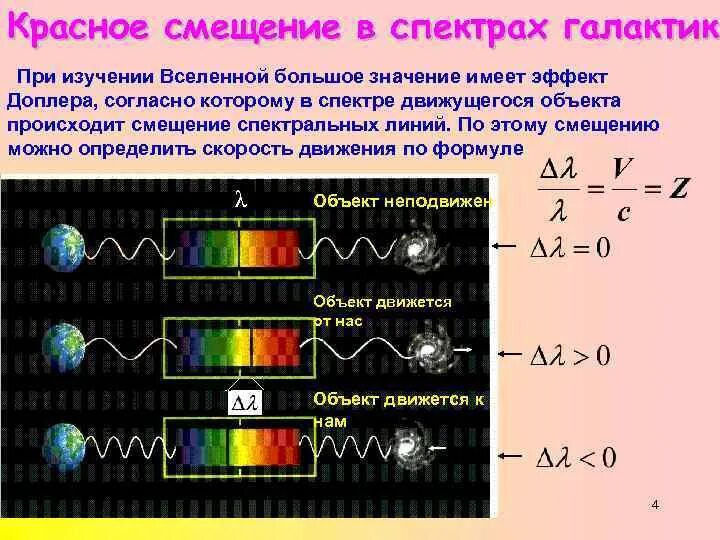 Красное смещение в спектрах галактик

При изучении Вселенной большое значение имеет эффект Доплера, согласно которому в спектре движущегося объекта происходит смещение спектральных линий. По этому смещению можно определить скорость движения по формуле

$\frac{\Delta\lambda}{\lambda} = \frac{V}{c} = Z$

$\lambda$

Объект неподвижен

$\Delta\lambda = 0$

Объект движется от нас

$\Delta\lambda > 0$

$\Delta\lambda$

Объект движется к нам

$\Delta\lambda < 0$

4